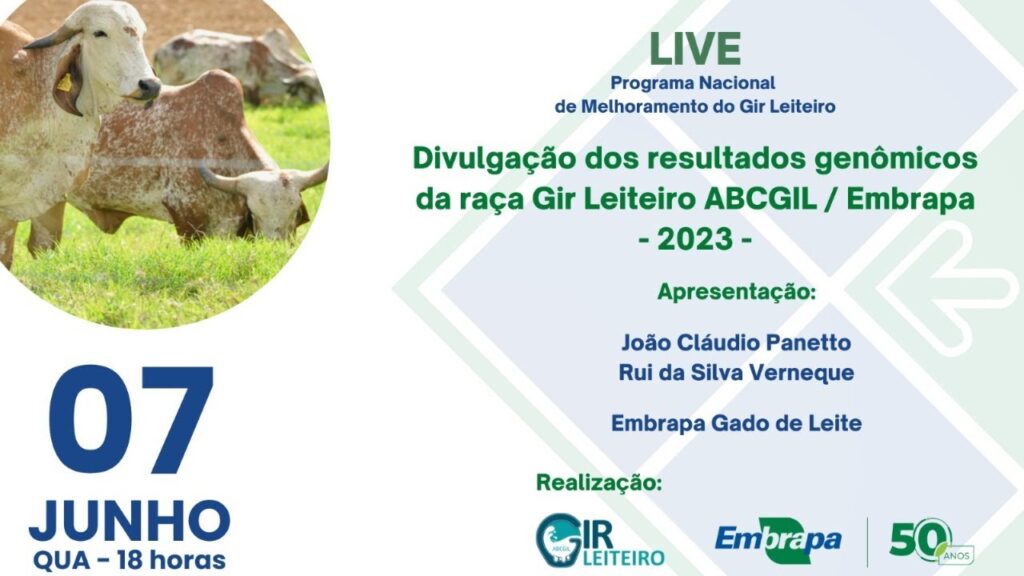 LIVE
Programa Nacional de Melhoramento do Gir Leiteiro

Divulgação dos resultados genômicos da raça Gir Leiteiro ABCGIL / Embrapa - 2023 -

Apresentação:

João Cláudio Panetto
Rui da Silva Verneque

Embrapa Gado de Leite

07
JUNHO
QUA - 18 horas

Realização:

ABCGIL GIR LEITEIRO

Embrapa

50 ANOS